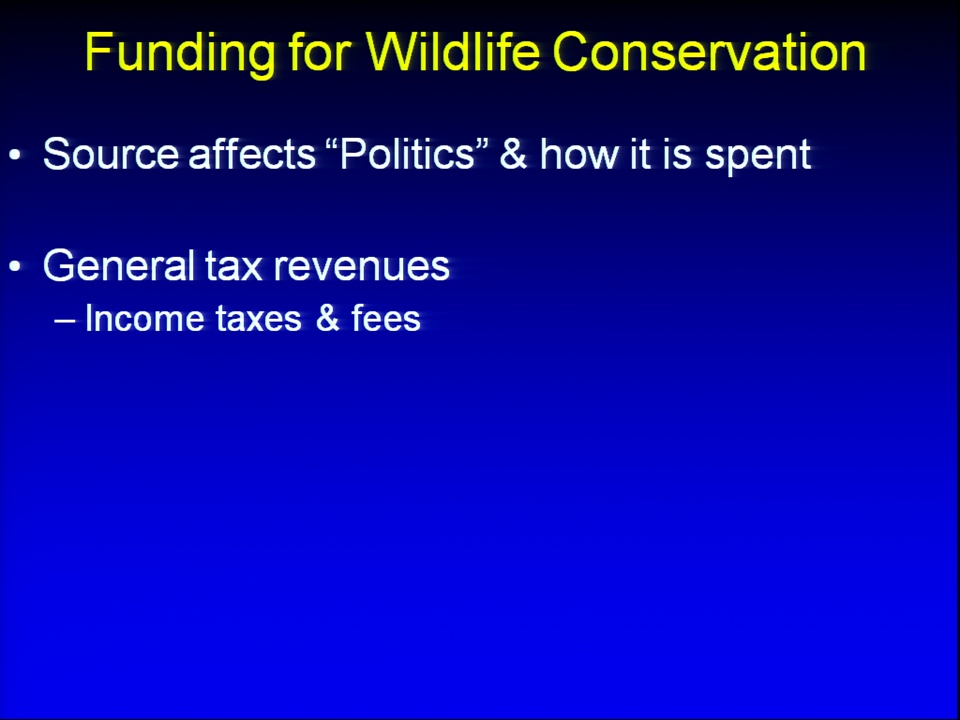 Funding for Wildlife Conservation

• Source affects “Politics” & how it is spent

• General tax revenues
– Income taxes & fees